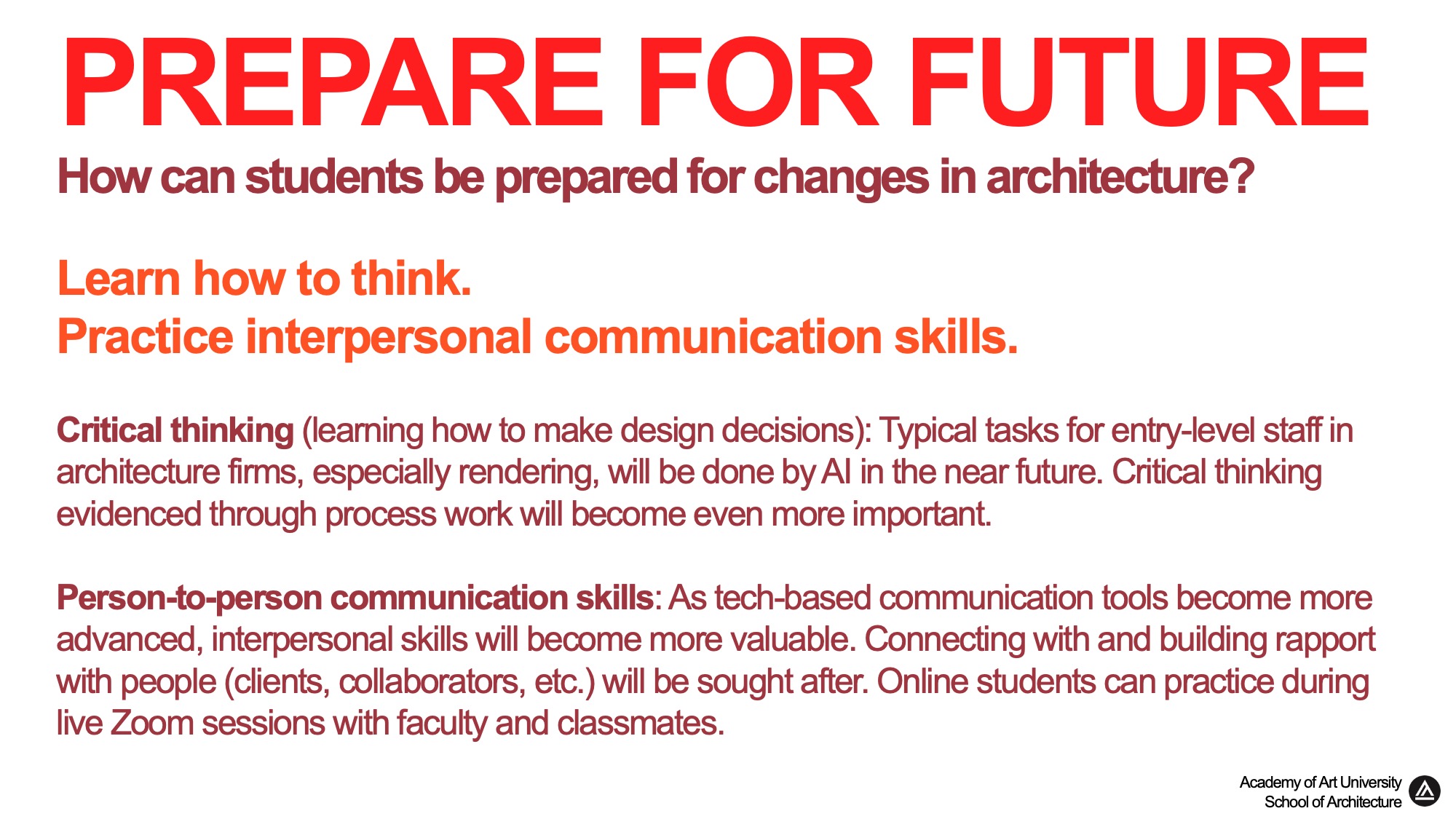 PREPARE FOR FUTURE

How can students be prepared for changes in architecture?

Learn how to think.
Practice interpersonal communication skills.

Critical thinking (learning how to make design decisions): Typical tasks for entry-level staff in architecture firms, especially rendering, will be done by AI in the near future. Critical thinking evidenced through process work will become even more important.

Person-to-person communication skills: As tech-based communication tools become more advanced, interpersonal skills will become more valuable. Connecting with and building rapport with people (clients, collaborators, etc.) will be sought after. Online students can practice during live Zoom sessions with faculty and classmates.

Academy of Art University
School of Architecture